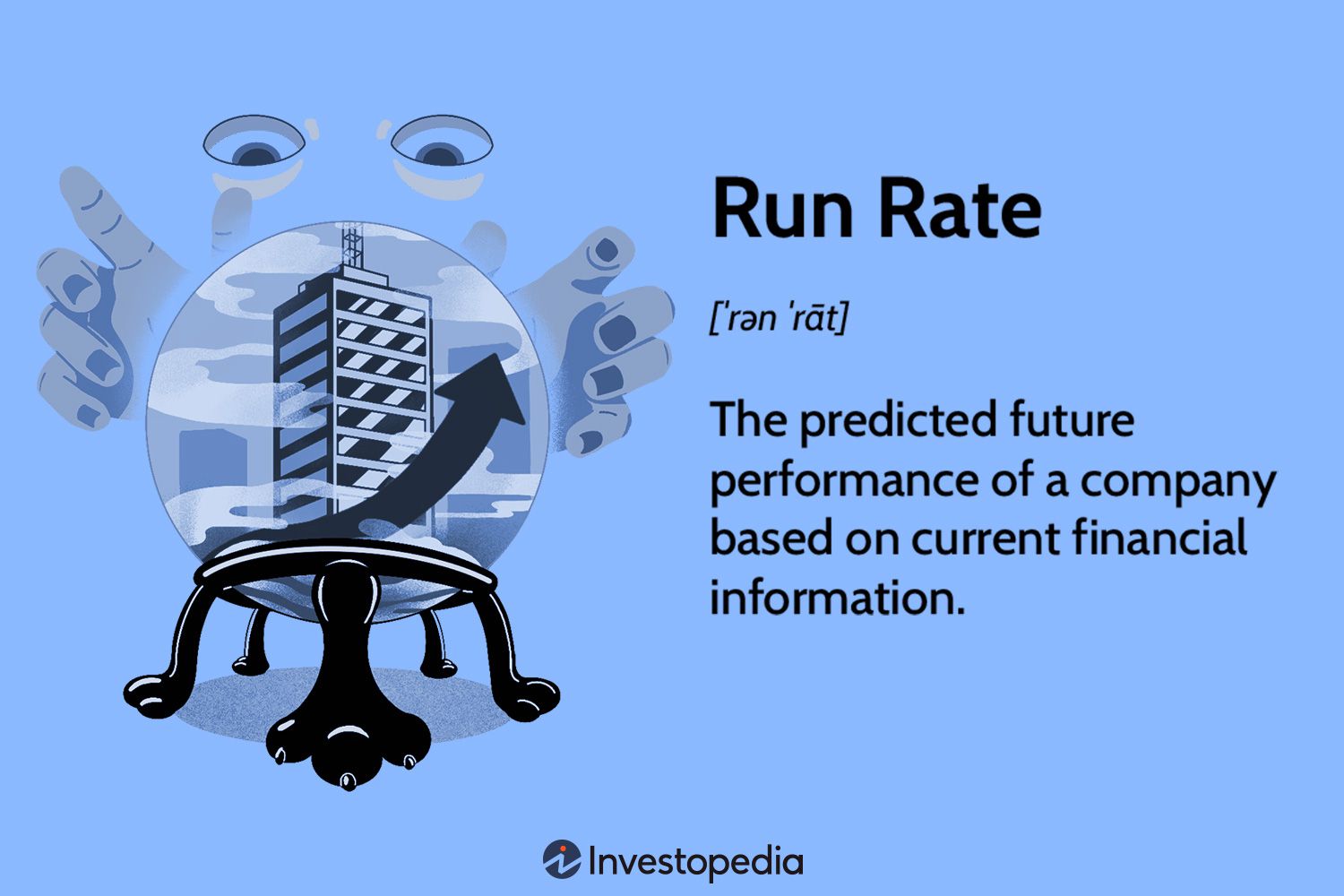 Run Rate

[ˈrən ˈrāt]

The predicted future performance of a company based on current financial information.

Investopedia